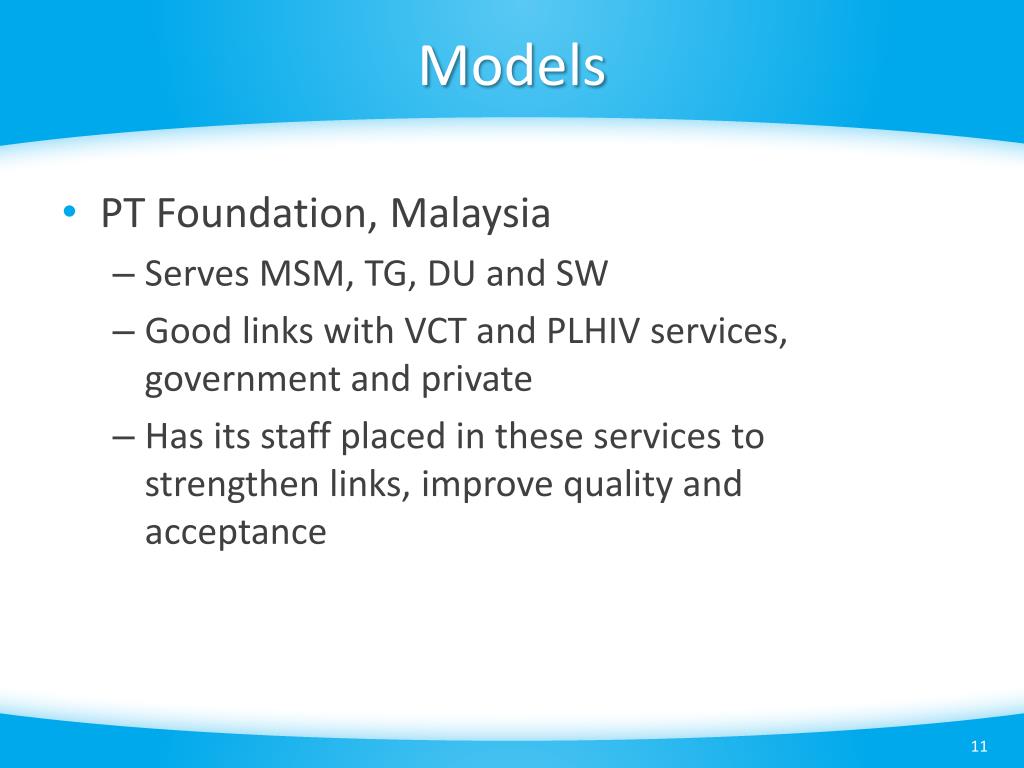 Models

• PT Foundation, Malaysia
– Serves MSM, TG, DU and SW
– Good links with VCT and PLHIV services, government and private
– Has its staff placed in these services to strengthen links, improve quality and acceptance

11